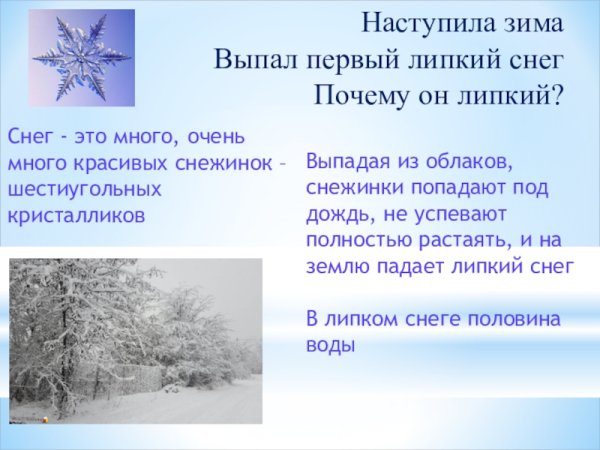 Наступила зима
Выпал первый липкий снег
Почему он липкий?

Снег - это много, очень много красивых снежинок – шестиугольных кристалликов

Выпадая из облаков, снежинки попадают под дождь, не успевают полностью растаять, и на землю падает липкий снег

В липком снеге половина воды